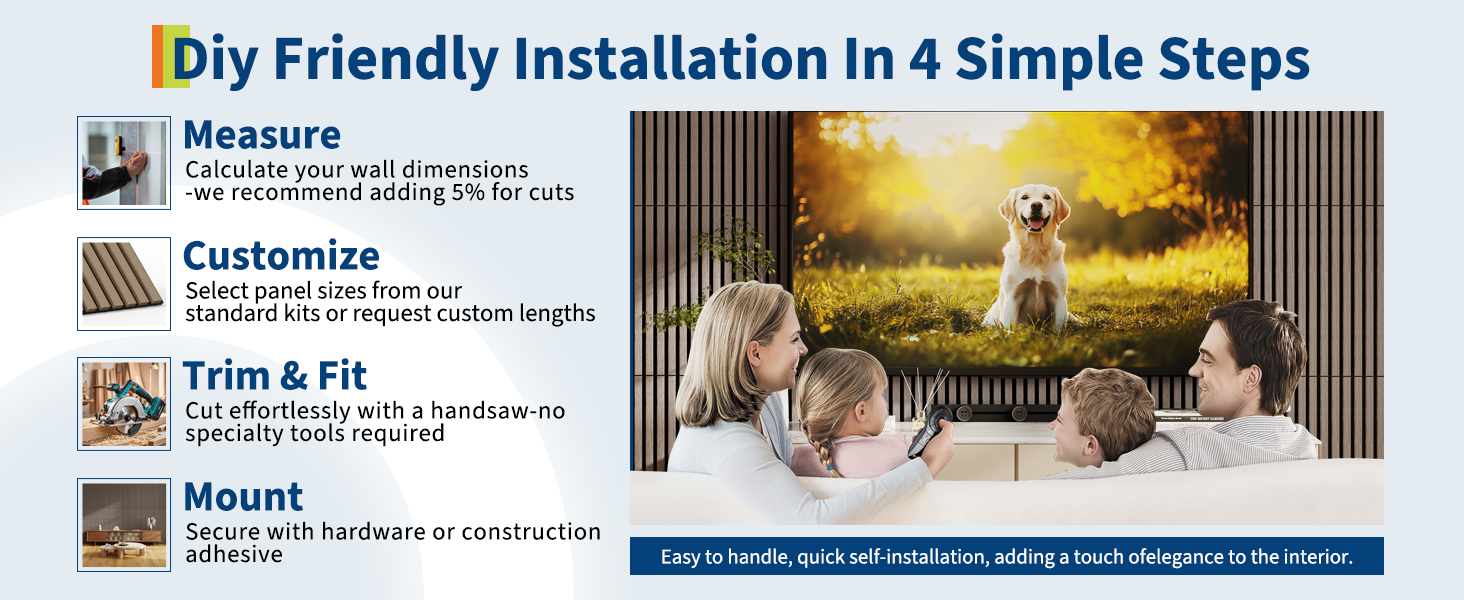 Diy Friendly Installation In 4 Simple Steps

Measure
Calculate your wall dimensions -we recommend adding 5% for cuts

Customize
Select panel sizes from our standard kits or request custom lengths

Trim & Fit
Cut effortlessly with a handsaw-no specialty tools required

Mount
Secure with hardware or construction adhesive

Easy to handle, quick self-installation, adding a touch ofelegance to the interior.